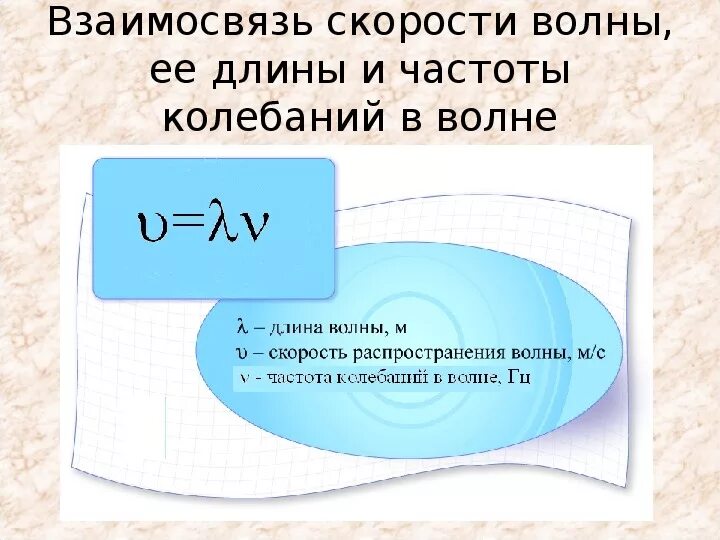 Взаимосвязь скорости волны, ее длины и частоты колебаний в волне

$\upsilon=\lambda\nu$

$\lambda$ – длина волны, м
$\upsilon$ – скорость распространения волны, м/с
$\nu$ - частота колебаний в волне, Гц